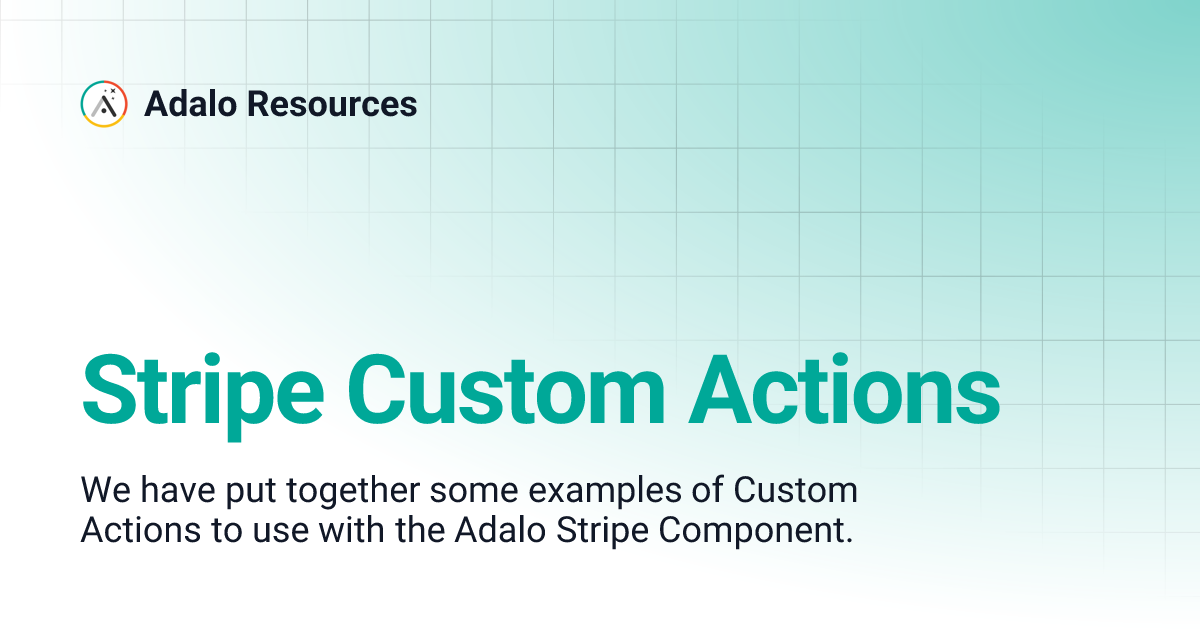 Adalo Resources

Stripe Custom Actions

We have put together some examples of Custom Actions to use with the Adalo Stripe Component.